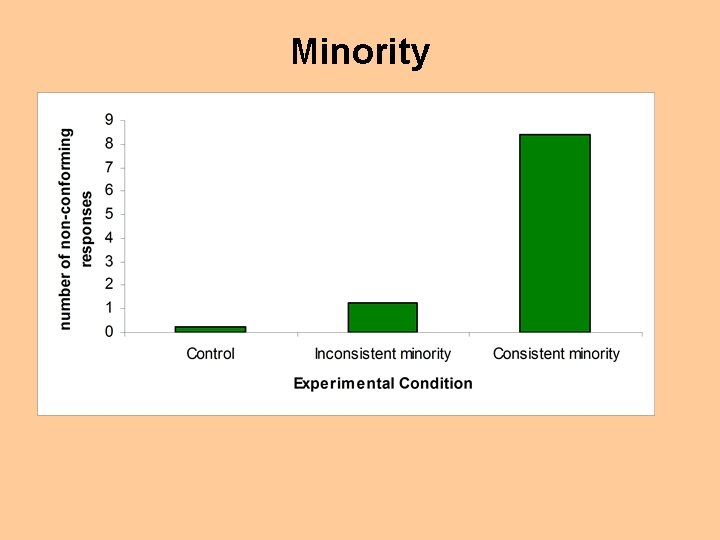 Minority

number of non-conforming responses

9
8
7
6
5
4
3
2
1
0

Control
Inconsistent minority
Consistent minority

Experimental Condition